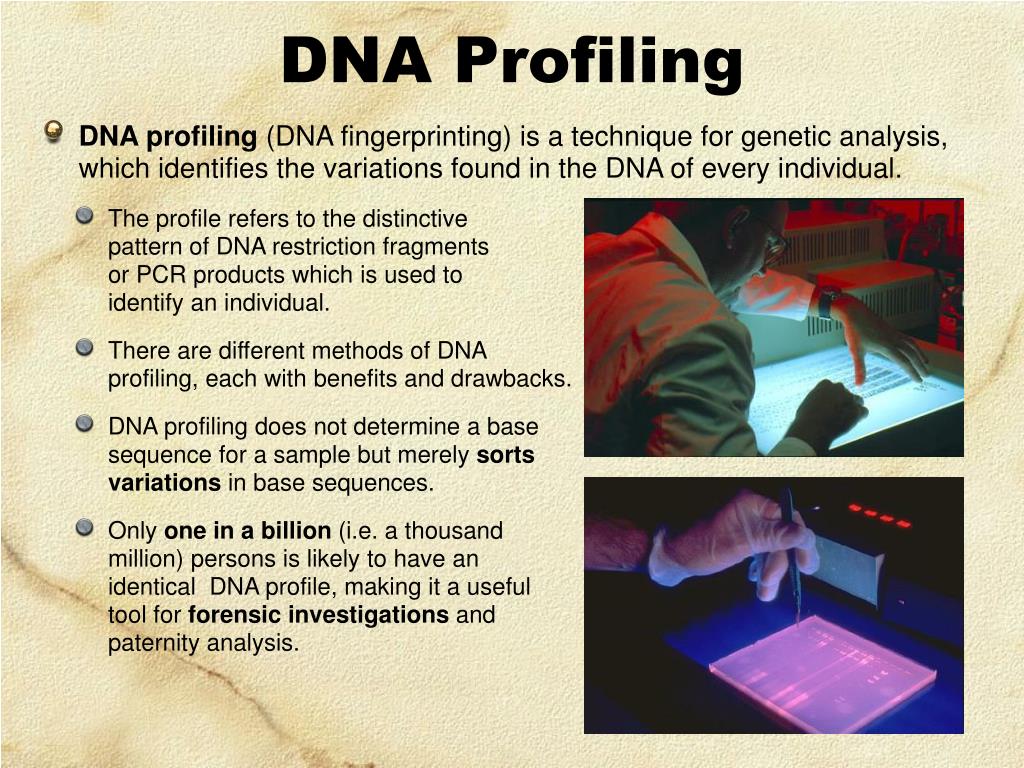 DNA Profiling

DNA profiling (DNA fingerprinting) is a technique for genetic analysis, which identifies the variations found in the DNA of every individual.

The profile refers to the distinctive pattern of DNA restriction fragments or PCR products which is used to identify an individual.

There are different methods of DNA profiling, each with benefits and drawbacks.

DNA profiling does not determine a base sequence for a sample but merely sorts variations in base sequences.

Only one in a billion (i.e. a thousand million) persons is likely to have an identical DNA profile, making it a useful tool for forensic investigations and paternity analysis.